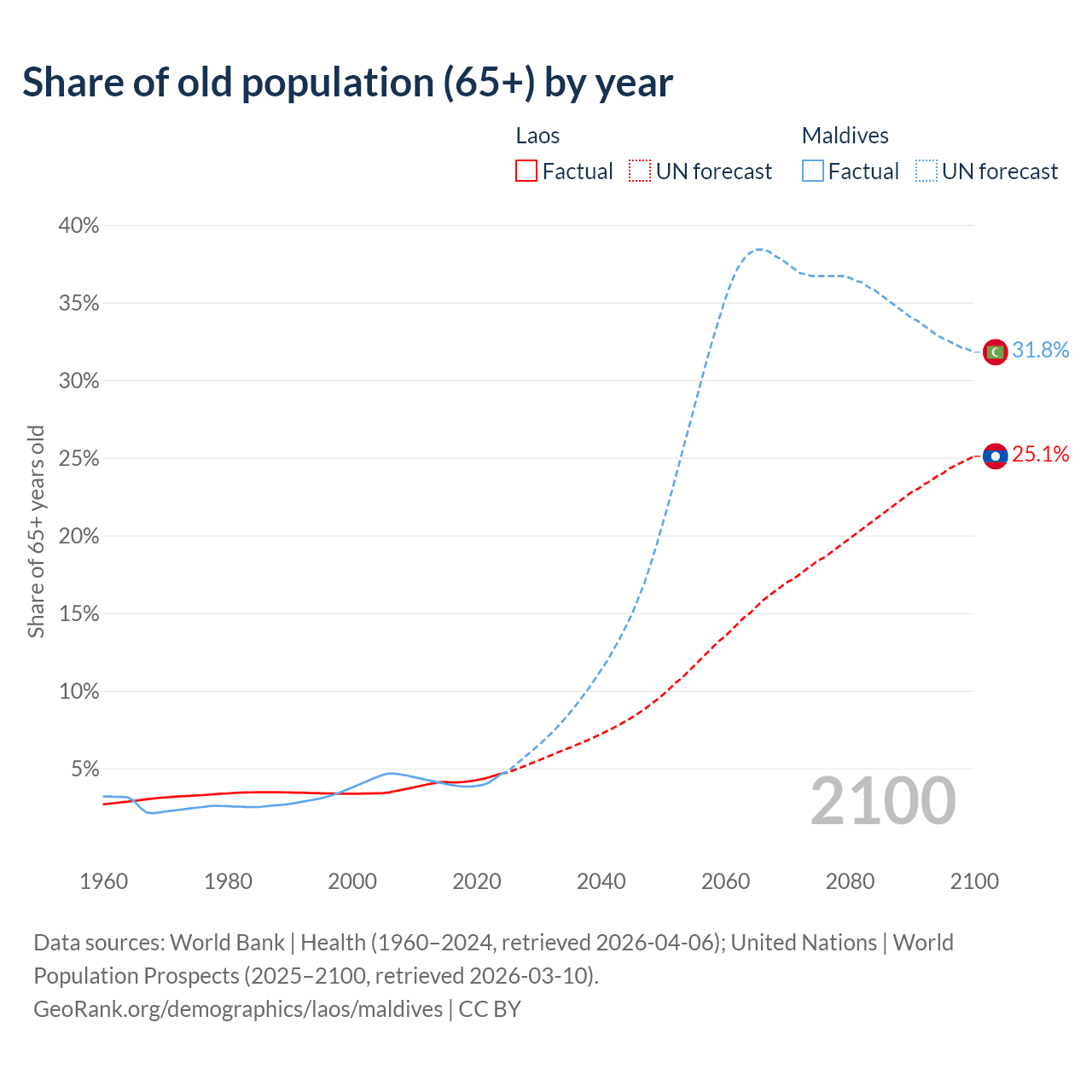 Share of old population (65+) by year

Laos
Factual
UN forecast

Maldives
Factual
UN forecast

Share of 65+ years old

40%
35%
30%
25%
20%
15%
10%
5%

31.8%
25.1%

2100

1960
1980
2000
2020
2040
2060
2080
2100

Data sources: World Bank | Health (1960–2024, retrieved 2026-04-06); United Nations | World Population Prospects (2025–2100, retrieved 2026-03-10).
GeoRank.org/demographics/laos/maldives | CC BY